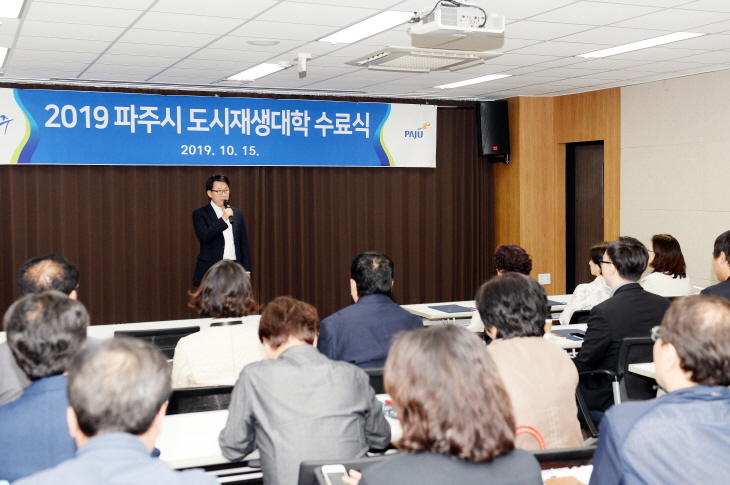 2019 파주시 도시재생대학 수료식

2019. 10. 15.

PAJU